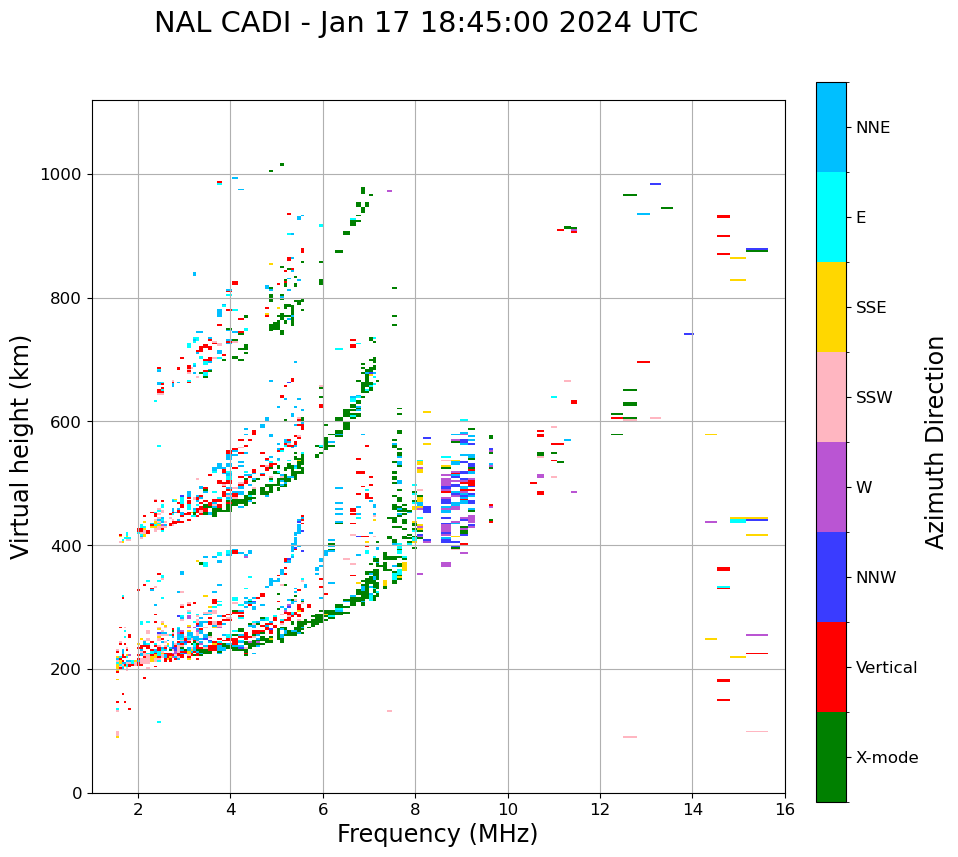 NAL CADI - Jan 17 18:45:00 2024 UTC

Virtual height (km)

1000
800
600
400
200
0

2
4
6
8
10
12
14
16

Frequency (MHz)

NNE
E
SSE
SSW
W
NNW
Vertical
X-mode

Azimuth Direction